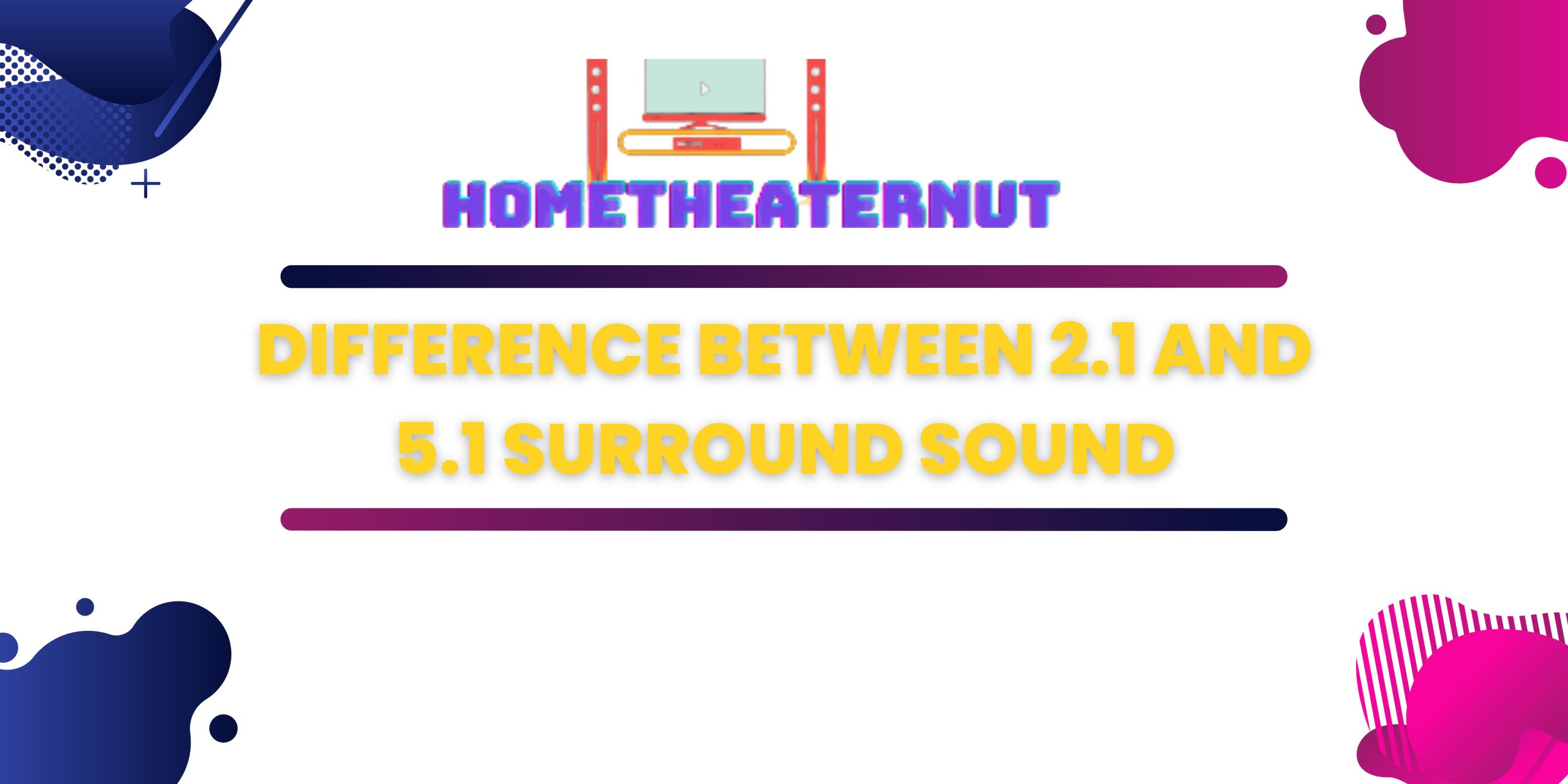 HOMETHEATERNUT

DIFFERENCE BETWEEN 2.1 AND 5.1 SURROUND SOUND